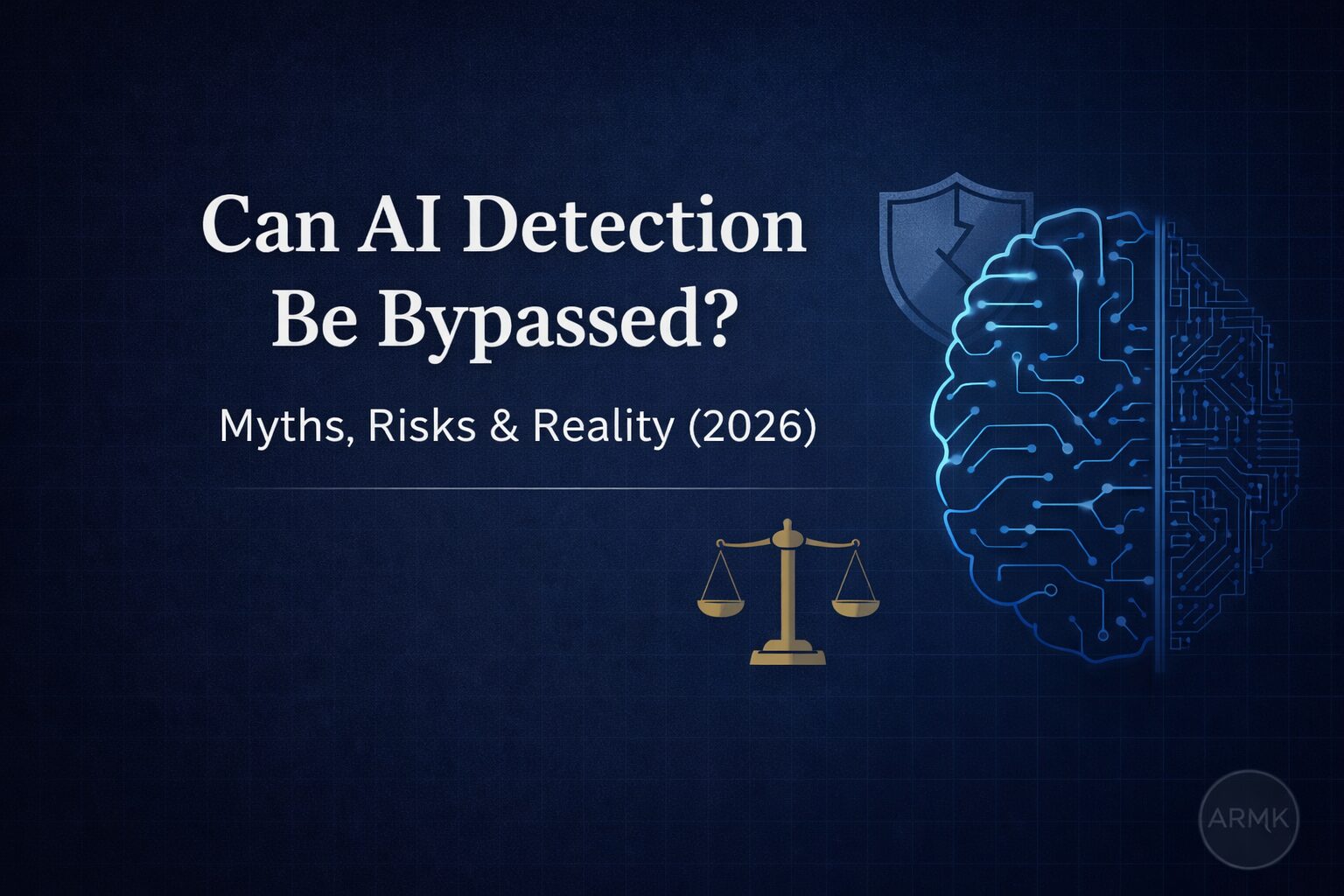 Can AI Detection Be Bypassed?

Myths, Risks & Reality (2026)

ARMK